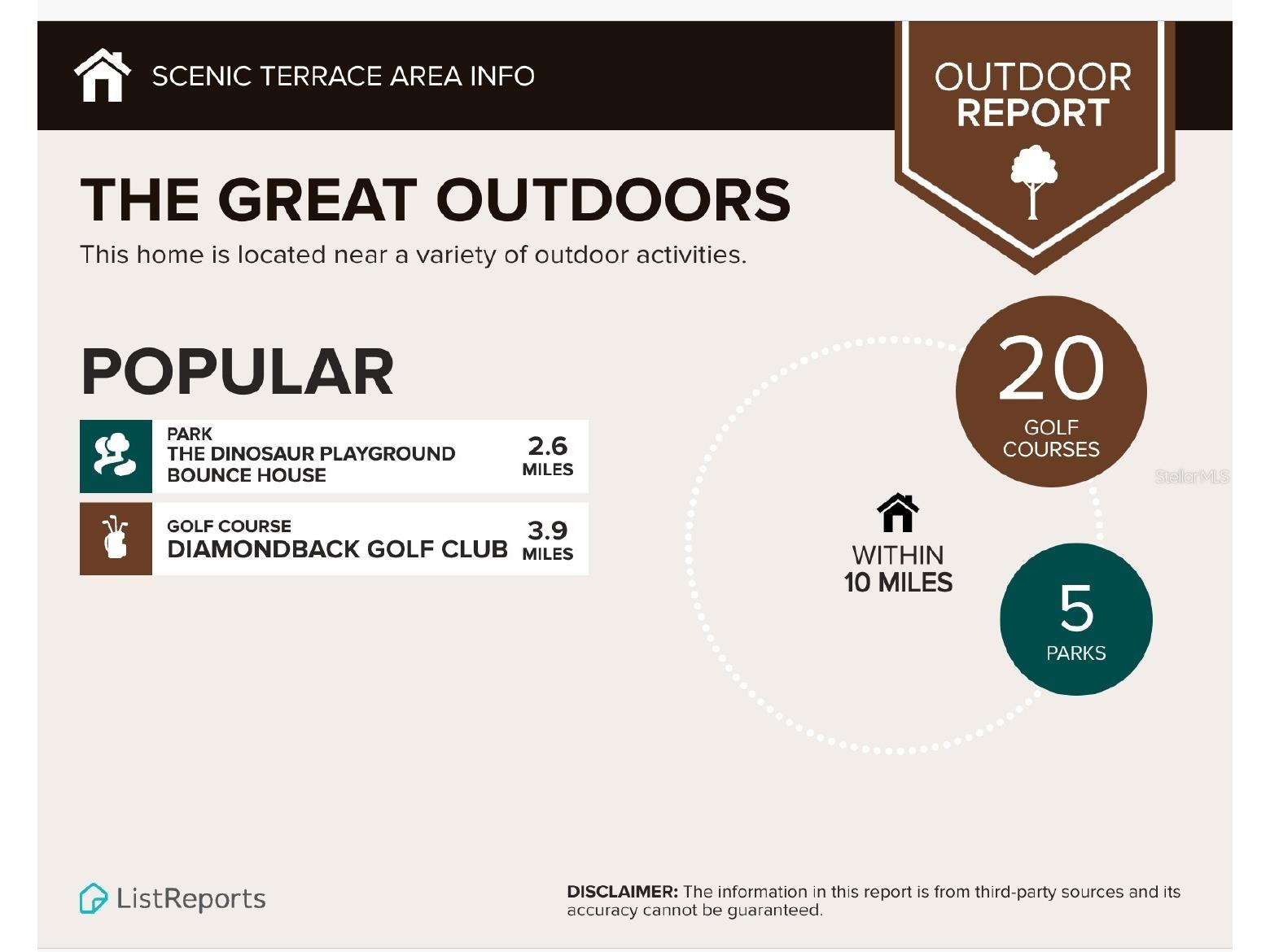 SCENIC TERRACE AREA INFO

OUTDOOR REPORT

THE GREAT OUTDOORS

This home is located near a variety of outdoor activities.

POPULAR

PARK
THE DINOSAUR PLAYGROUND BOUNCE HOUSE
2.6 MILES

GOLF COURSE
DIAMONDBACK GOLF CLUB
3.9 MILES

20
GOLF COURSES

StellarMLS

WITHIN
10 MILES

5
PARKS

ListReports

DISCLAIMER: The information in this report is from third-party sources and its accuracy cannot be guaranteed.